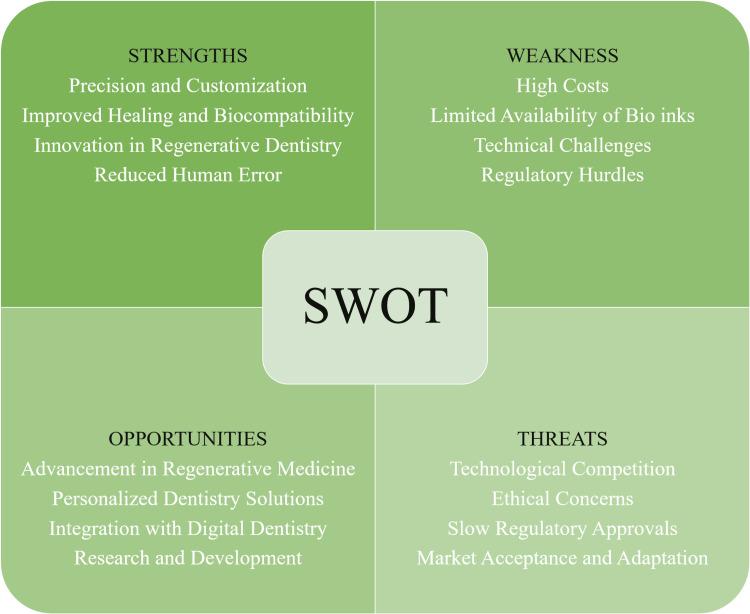 STRENGTHS
Precision and Customization
Improved Healing and Biocompatibility
Innovation in Regenerative Dentistry
Reduced Human Error

WEAKNESS
High Costs
Limited Availability of Bio inks
Technical Challenges
Regulatory Hurdles

SWOT

OPPORTUNITIES
Advancement in Regenerative Medicine
Personalized Dentistry Solutions
Integration with Digital Dentistry
Research and Development

THREATS
Technological Competition
Ethical Concerns
Slow Regulatory Approvals
Market Acceptance and Adaptation